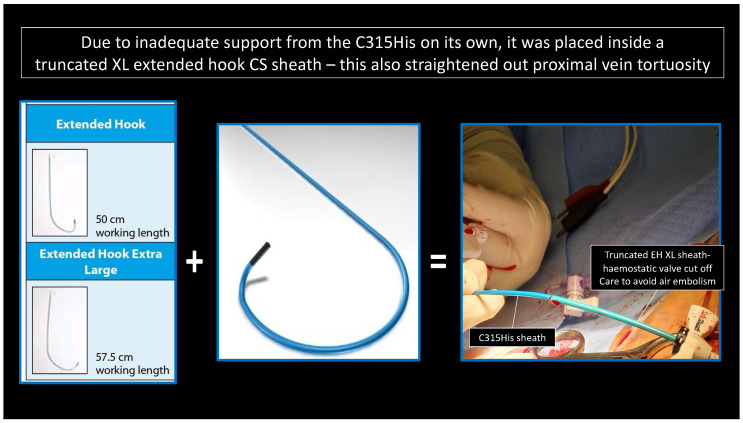 Due to inadequate support from the C315His on its own, it was placed inside a truncated XL extended hook CS sheath – this also straightened out proximal vein tortuosity

Extended Hook

50 cm working length

Extended Hook Extra Large

57.5 cm working length

+

=

Truncated EH XL sheath-haemostatic valve cut off
Care to avoid air embolism

C315His sheath